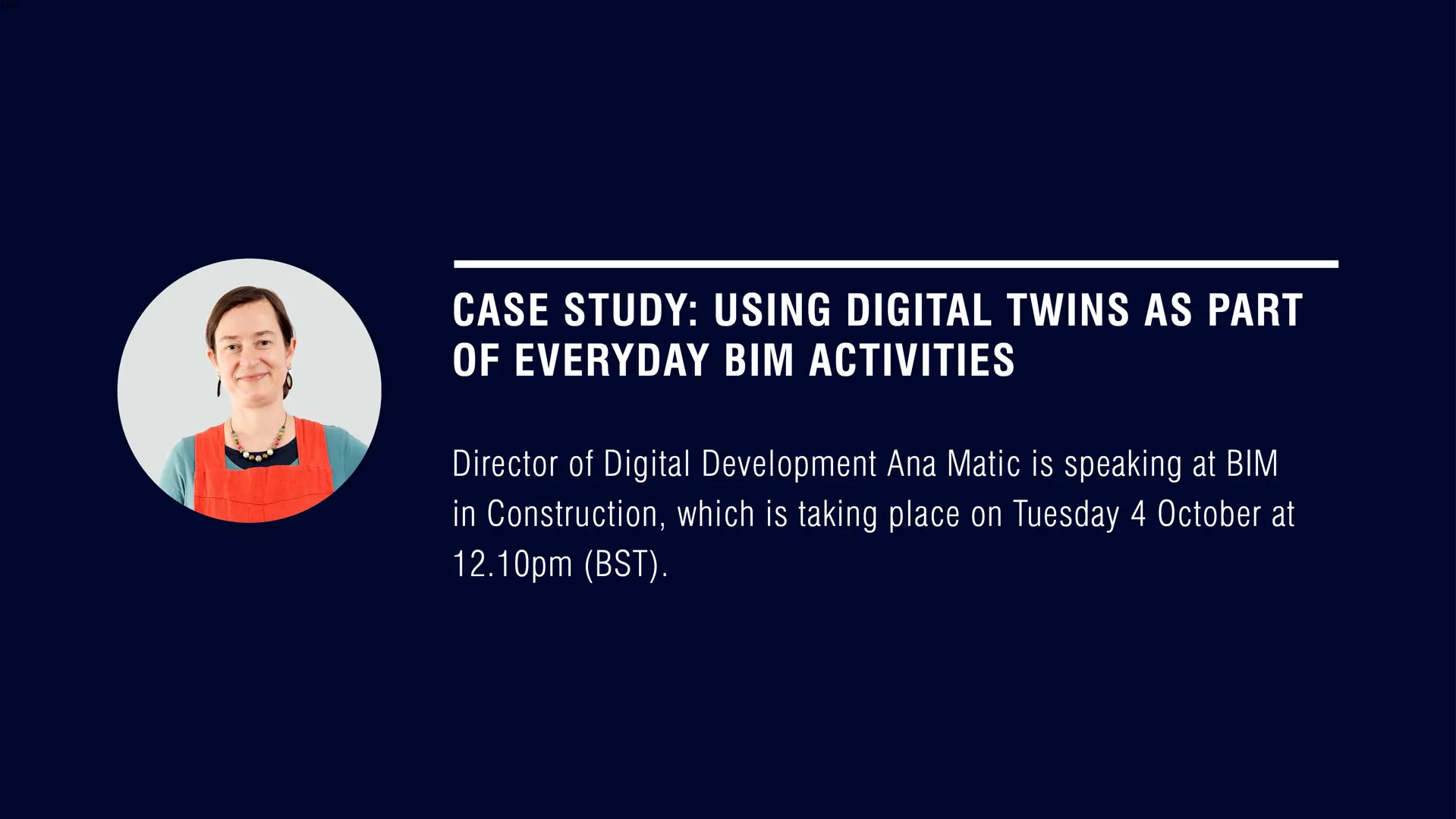 CASE STUDY: USING DIGITAL TWINS AS PART OF EVERYDAY BIM ACTIVITIES

Director of Digital Development Ana Matic is speaking at BIM in Construction, which is taking place on Tuesday 4 October at 12.10pm (BST).